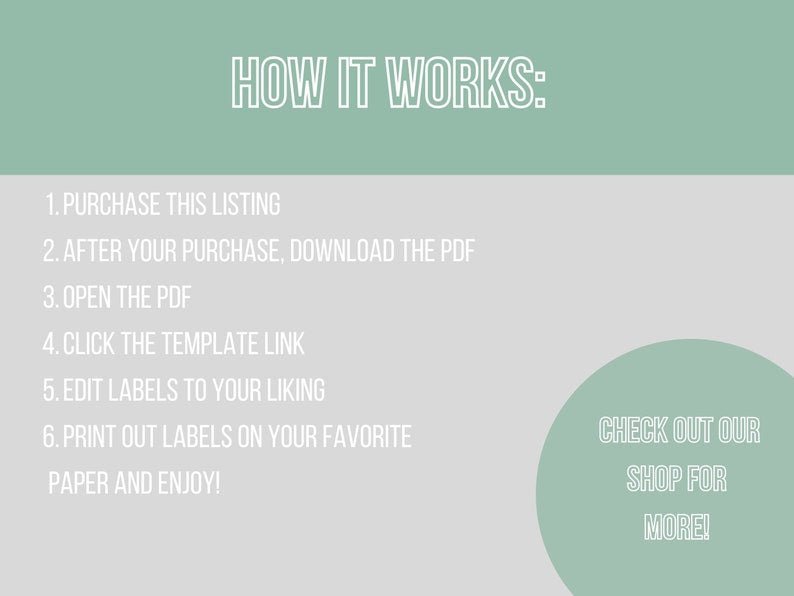 HOW IT WORKS:

1. PURCHASE THIS LISTING
2. AFTER YOUR PURCHASE, DOWNLOAD THE PDF
3. OPEN THE PDF
4. CLICK THE TEMPLATE LINK
5. EDIT LABELS TO YOUR LIKING
6. PRINT OUT LABELS ON YOUR FAVORITE PAPER AND ENJOY!

CHECK OUT OUR SHOP FOR MORE!